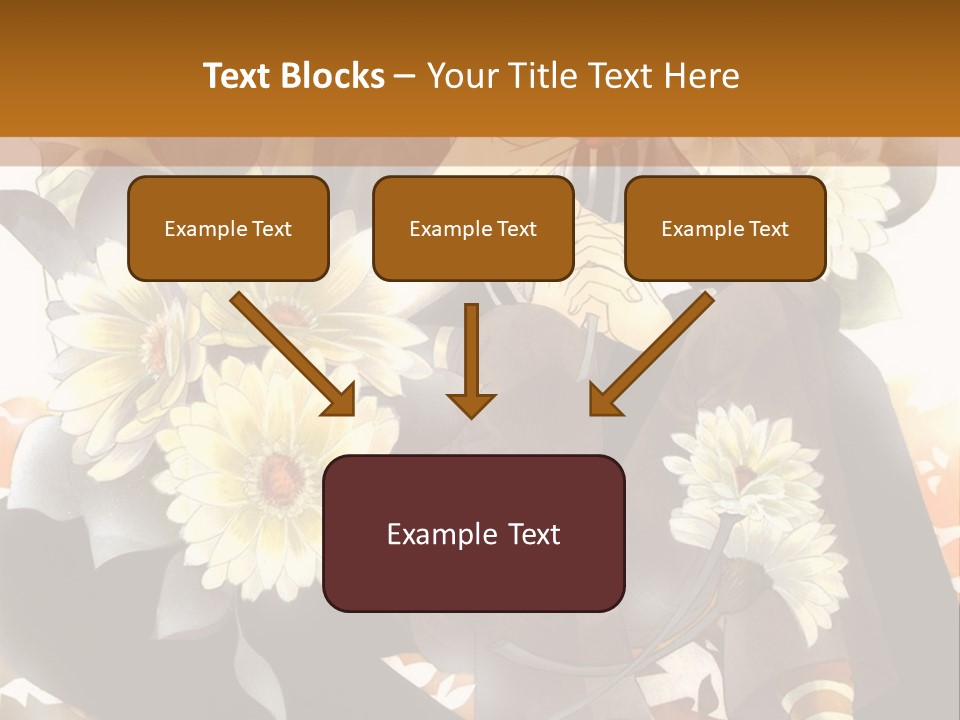 Text Blocks – Your Title Text Here

Example Text

Example Text

Example Text

Example Text